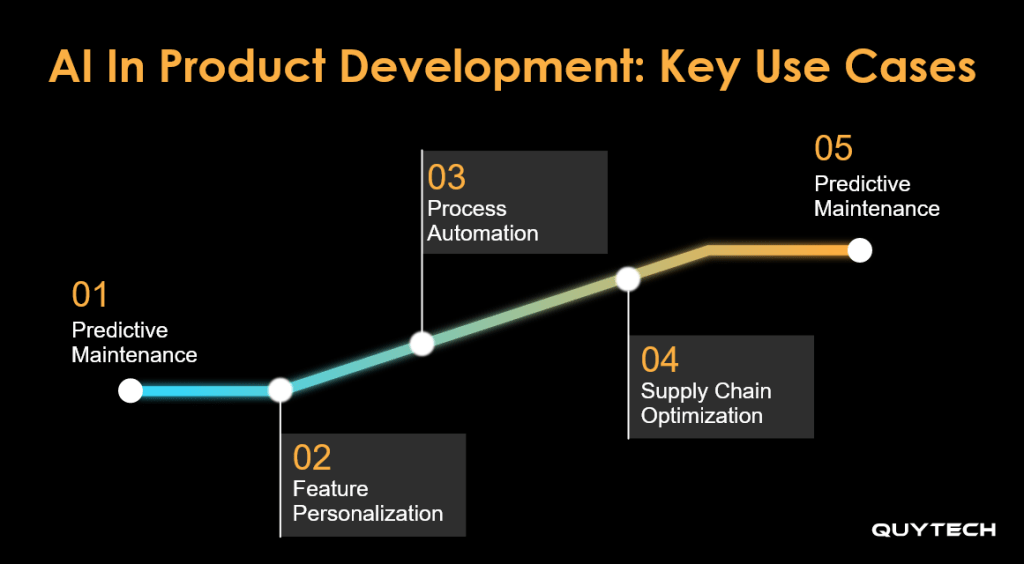 AI In Product Development: Key Use Cases

01
Predictive Maintenance

02
Feature Personalization

03
Process Automation

04
Supply Chain Optimization

05
Predictive Maintenance

QUYTECH